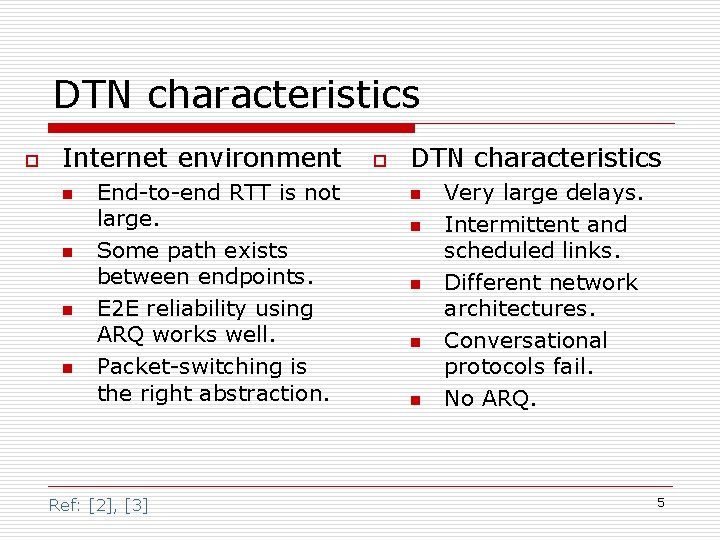 DTN characteristics

Internet environment

End-to-end RTT is not large.

Some path exists between endpoints.

E2E reliability using ARQ works well.

Packet-switching is the right abstraction.

DTN characteristics

Very large delays.

Intermittent and scheduled links.

Different network architectures.

Conversational protocols fail.

No ARQ.

Ref: [2], [3]

5